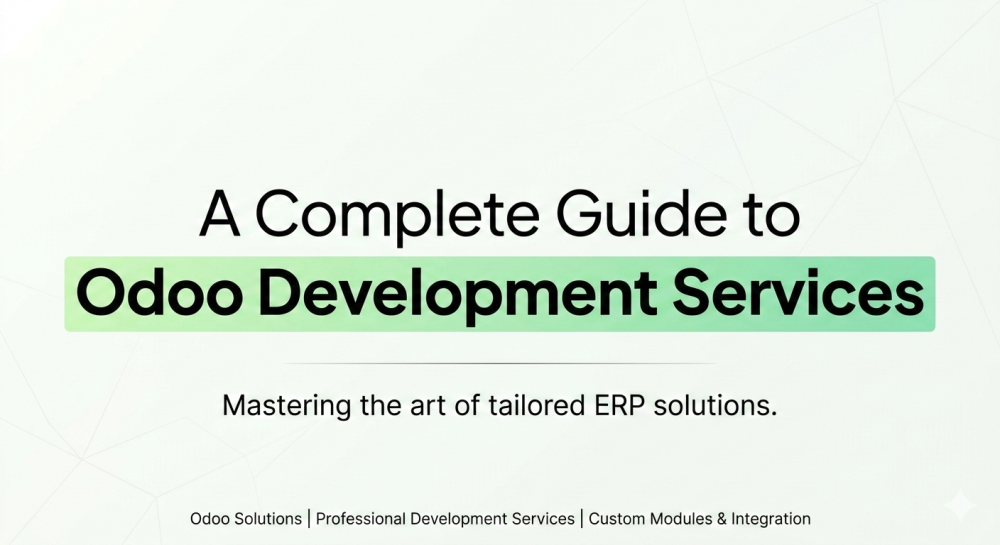 A Complete Guide to
Odoo Development Services

Mastering the art of tailored ERP solutions.

Odoo Solutions | Professional Development Services | Custom Modules & Integration